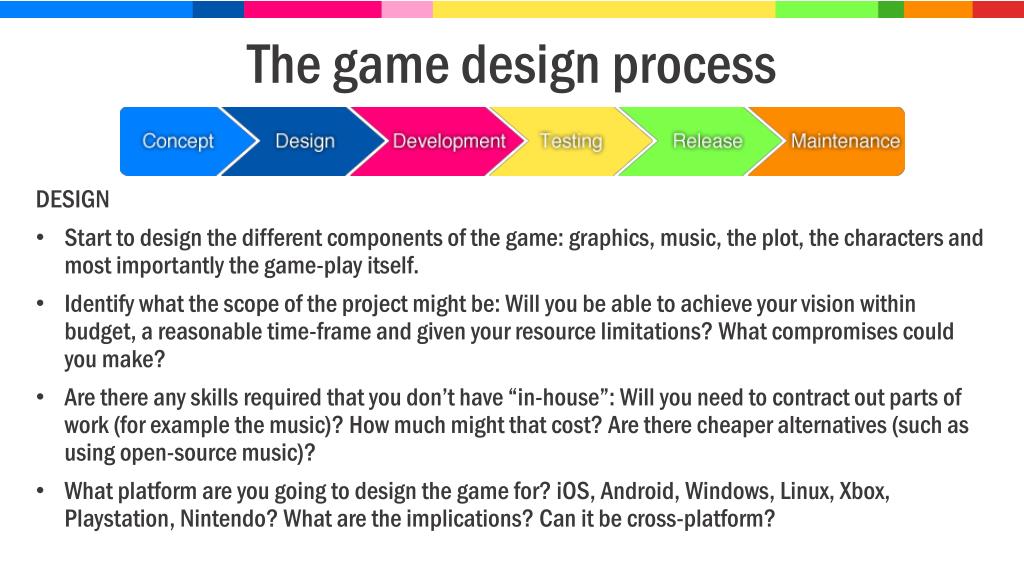 The game design process

Concept
Design
Development
Testing
Release
Maintenance

DESIGN

• Start to design the different components of the game: graphics, music, the plot, the characters and most importantly the game-play itself.

• Identify what the scope of the project might be: Will you be able to achieve your vision within budget, a reasonable time-frame and given your resource limitations? What compromises could you make?

• Are there any skills required that you don't have "in-house": Will you need to contract out parts of work (for example the music)? How much might that cost? Are there cheaper alternatives (such as using open-source music)?

• What platform are you going to design the game for? iOS, Android, Windows, Linux, Xbox, Playstation, Nintendo? What are the implications? Can it be cross-platform?